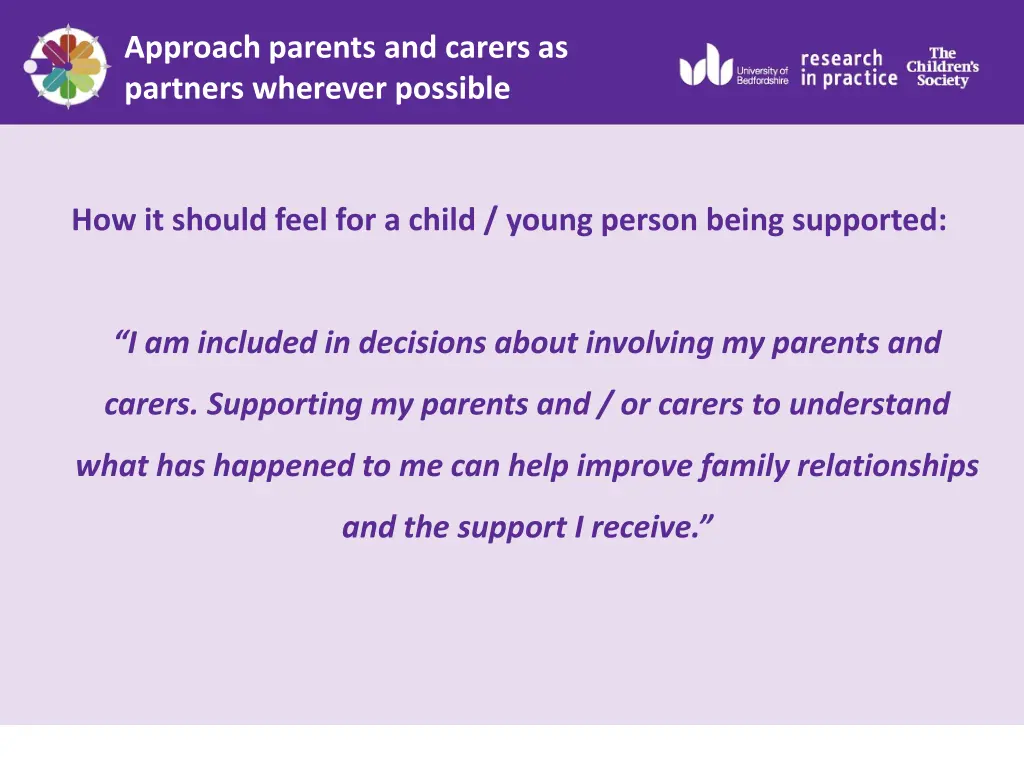 Approach parents and carers as partners wherever possible

University of Bedfordshire research in practice The Children's Society

How it should feel for a child / young person being supported:

“I am included in decisions about involving my parents and carers. Supporting my parents and / or carers to understand what has happened to me can help improve family relationships and the support I receive.”